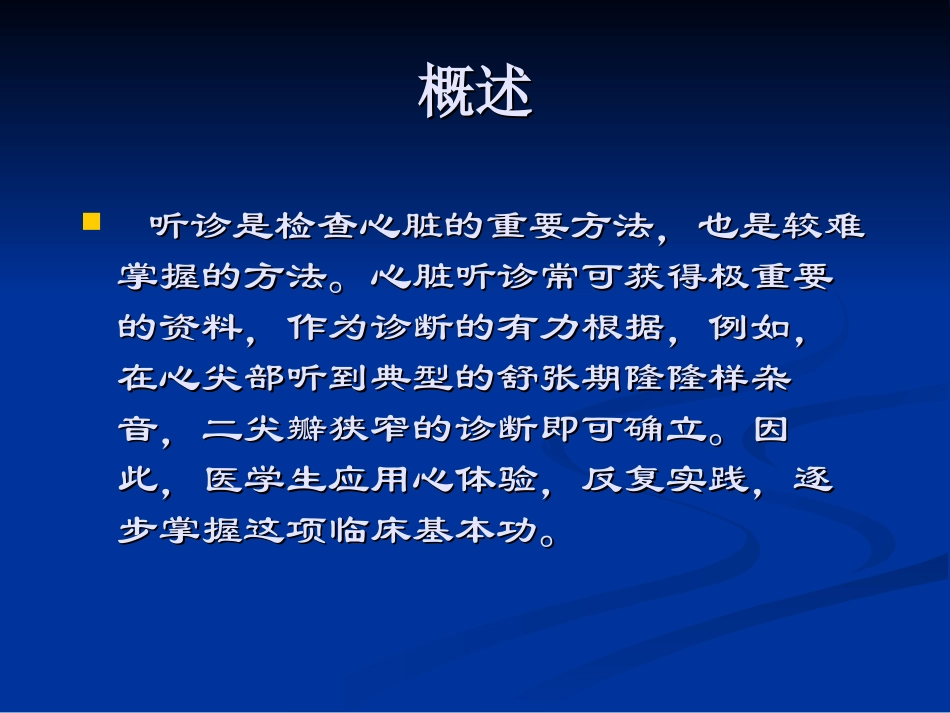 概述

听诊是检查心脏的重要方法，也是较难掌握的方法。心脏听诊常可获得极重要的资料，作为诊断的有力根据，例如，在心尖部听到典型的舒张期隆隆样杂音，二尖瓣狭窄的诊断即可确立。因此，医学生应用心体验，反复实践，逐步掌握这项临床基本功。